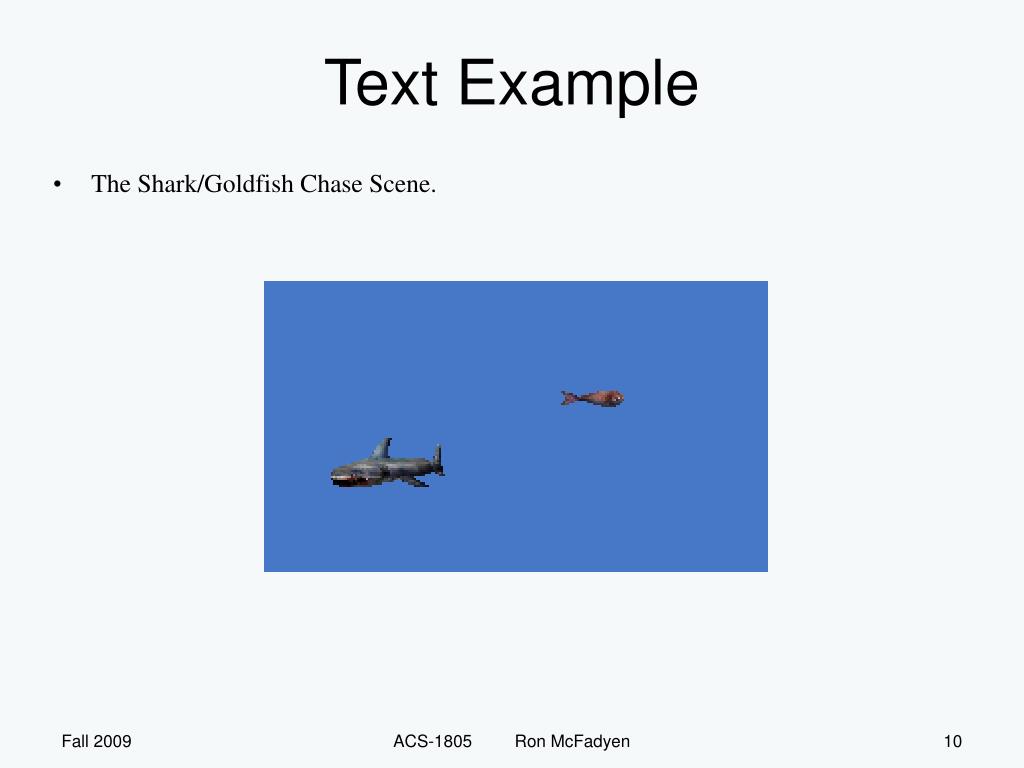 Text Example

• The Shark/Goldfish Chase Scene.

Fall 2009

ACS-1805 Ron McFadyen

10